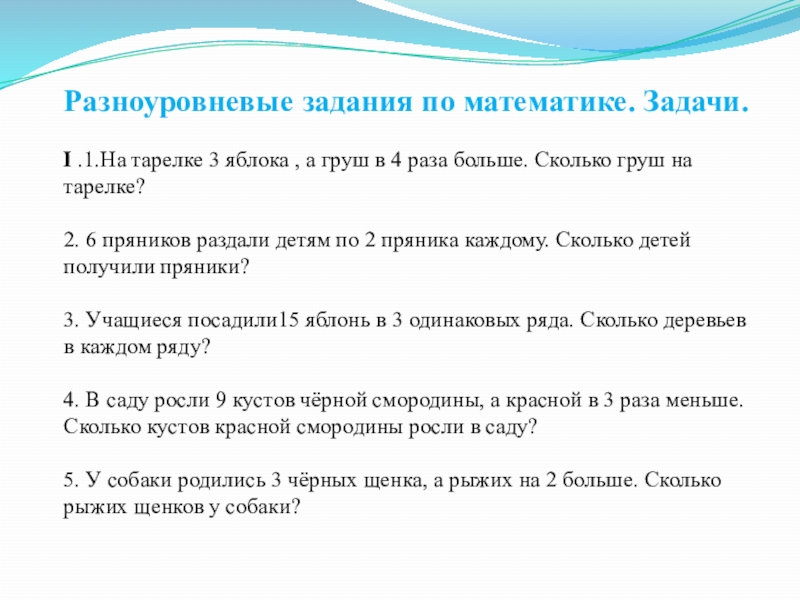 Разноуровневые задания по математике. Задачи.

I .1.На тарелке 3 яблока , а груш в 4 раза больше. Сколько груш на тарелке?

2. 6 пряников раздали детям по 2 пряника каждому. Сколько детей получили пряники?

3. Учащиеся посадили15 яблонь в 3 одинаковых ряда. Сколько деревьев в каждом ряду?

4. В саду росли 9 кустов чёрной смородины, а красной в 3 раза меньше. Сколько кустов красной смородины росли в саду?

5. У собаки родились 3 чёрных щенка, а рыжих на 2 больше. Сколько рыжих щенков у собаки?